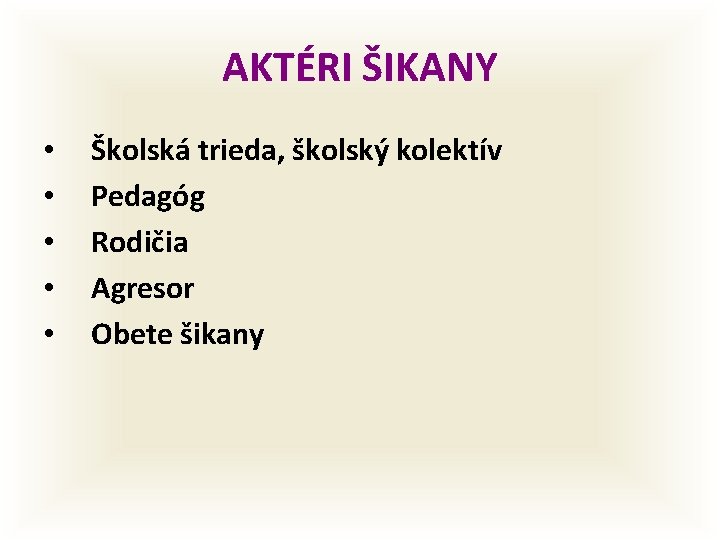 AKTÉRI ŠIKANY

• Školská trieda, školský kolektív
• Pedagóg
• Rodičia
• Agresor
• Obete šikany